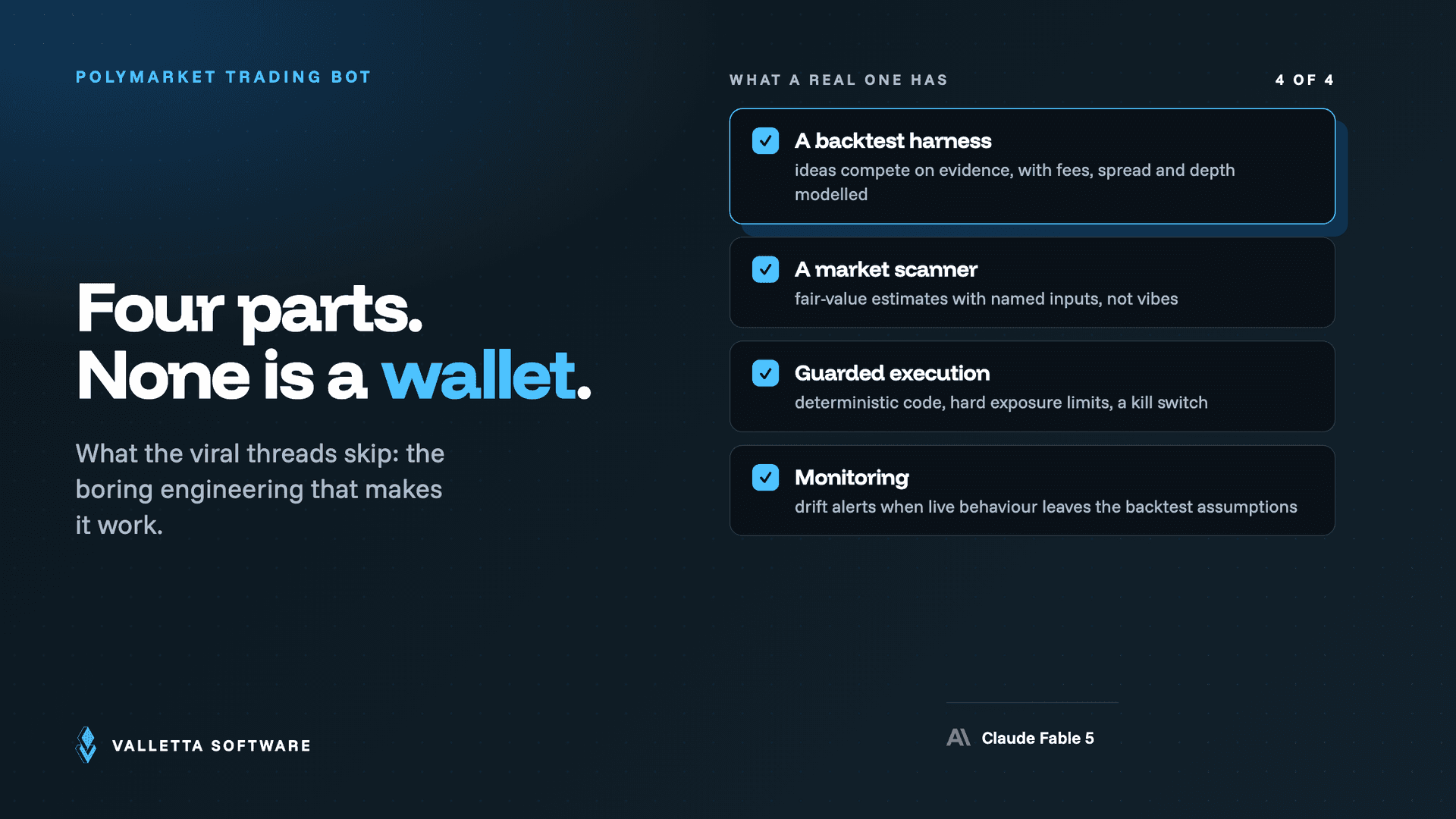 POLYMARKET TRADING BOT

Four parts.
None is a wallet.

What the viral threads skip: the boring engineering that makes it work.

WHAT A REAL ONE HAS

4 OF 4

A backtest harness
ideas compete on evidence, with fees, spread and depth modelled

A market scanner
fair-value estimates with named inputs, not vibes

Guarded execution
deterministic code, hard exposure limits, a kill switch

Monitoring
drift alerts when live behaviour leaves the backtest assumptions

VALLETTA SOFTWARE

Claude Fable 5